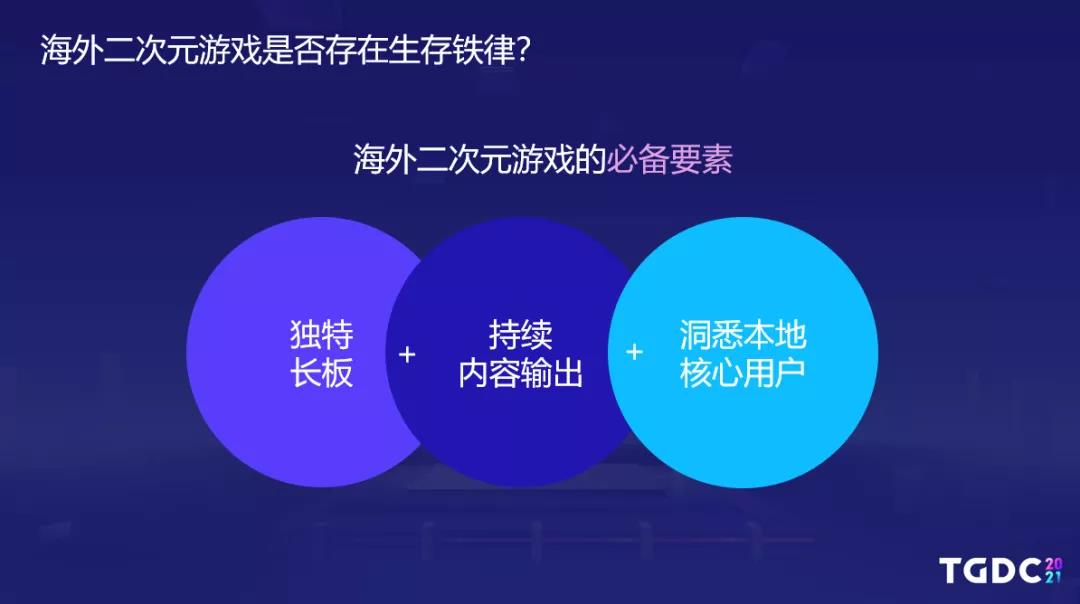 海外二次元游戏是否存在生存铁律？

海外二次元游戏的必备要素

独特长板 + 持续内容输出 + 洞悉本地核心用户

TGDC 2021